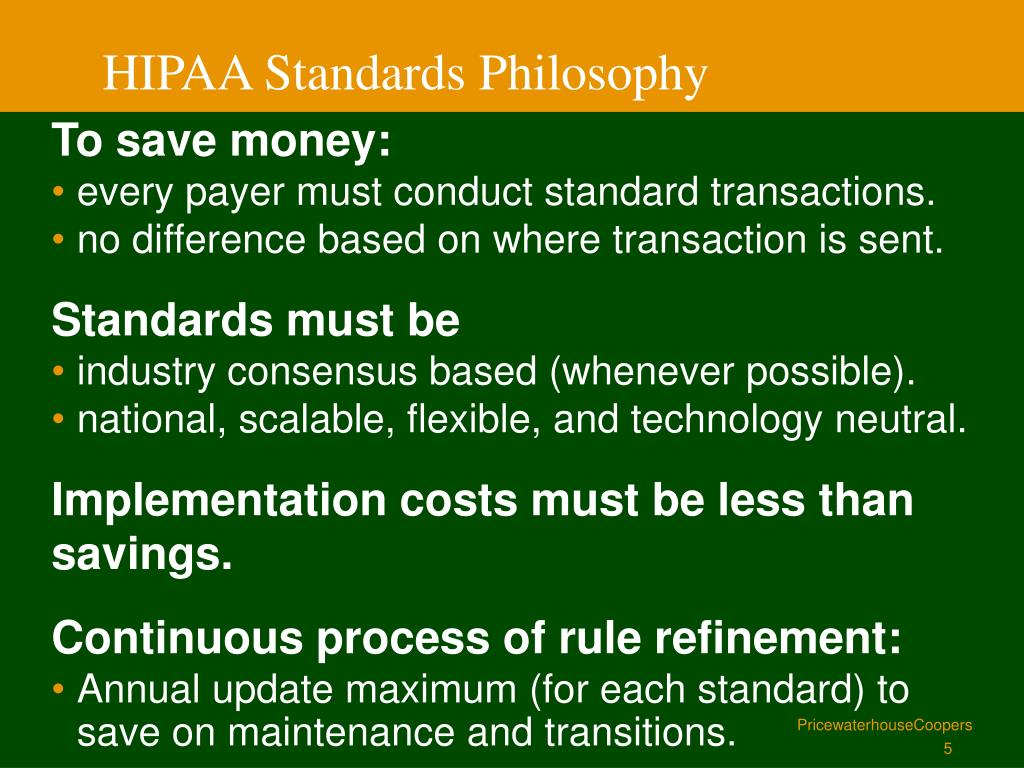 HIPAA Standards Philosophy

To save money:
• every payer must conduct standard transactions.
• no difference based on where transaction is sent.

Standards must be
• industry consensus based (whenever possible).
• national, scalable, flexible, and technology neutral.

Implementation costs must be less than savings.

Continuous process of rule refinement:
• Annual update maximum (for each standard) to save on maintenance and transitions.

PricewaterhouseCoopers
5